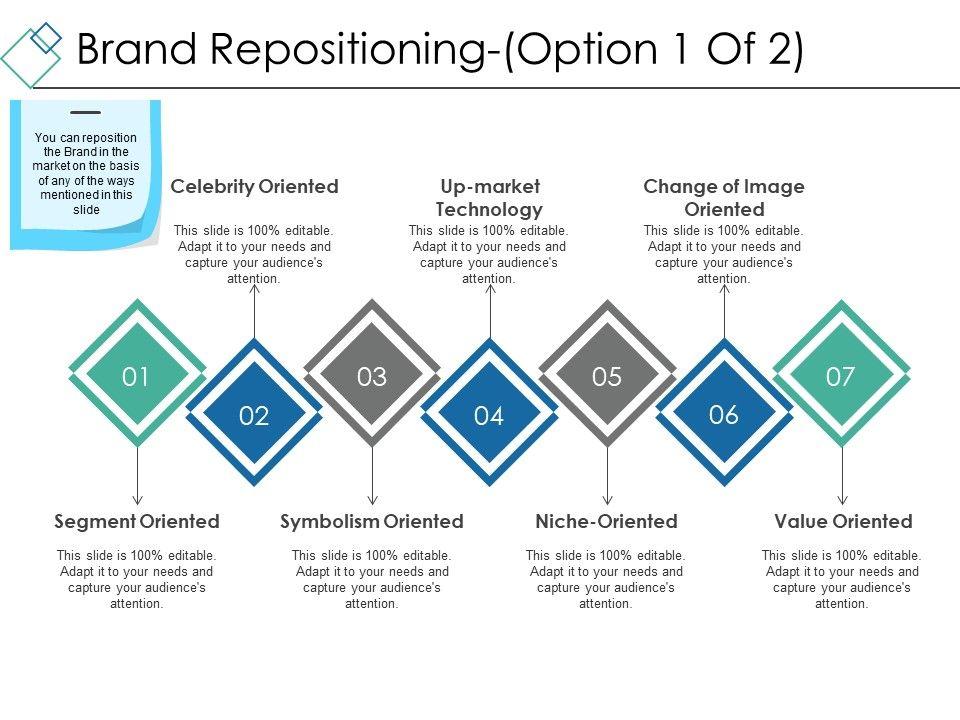 Brand Repositioning-(Option 1 Of 2)

You can reposition the Brand in the market on the basis of any of the ways mentioned in this slide

Celebrity Oriented
This slide is 100% editable. Adapt it to your needs and capture your audience's attention.

Up-market Technology
This slide is 100% editable. Adapt it to your needs and capture your audience's attention.

Change of Image Oriented
This slide is 100% editable. Adapt it to your needs and capture your audience's attention.

01
02
03
04
05
06
07

Segment Oriented
This slide is 100% editable. Adapt it to your needs and capture your audience's attention.

Symbolism Oriented
This slide is 100% editable. Adapt it to your needs and capture your audience's attention.

Niche-Oriented
This slide is 100% editable. Adapt it to your needs and capture your audience's attention.

Value Oriented
This slide is 100% editable. Adapt it to your needs and capture your audience's attention.